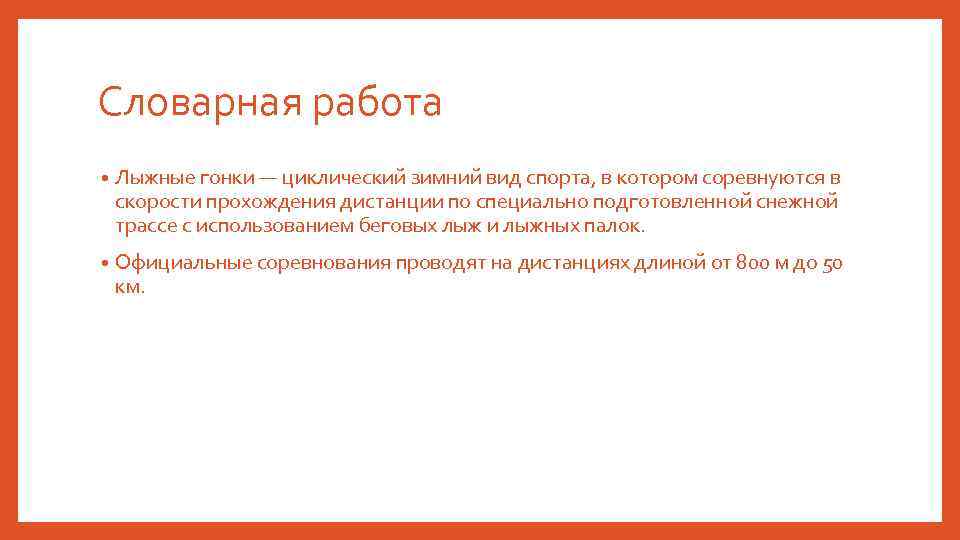 Словарная работа

• Лыжные гонки — циклический зимний вид спорта, в котором соревнуются в скорости прохождения дистанции по специально подготовленной снежной трассе с использованием беговых лыж и лыжных палок.

• Официальные соревнования проводят на дистанциях длиной от 800 м до 50 км.